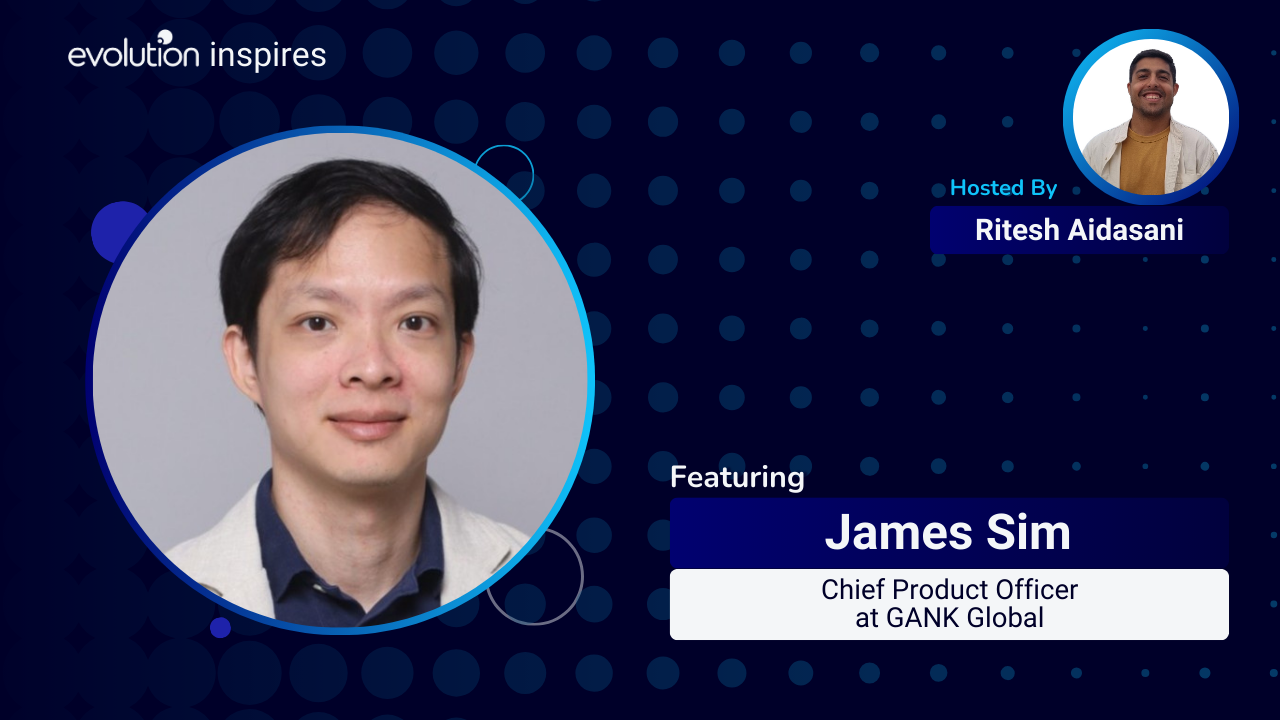 evolution inspires

Hosted By
Ritesh Aidasani

Featuring
James Sim
Chief Product Officer at GANK Global